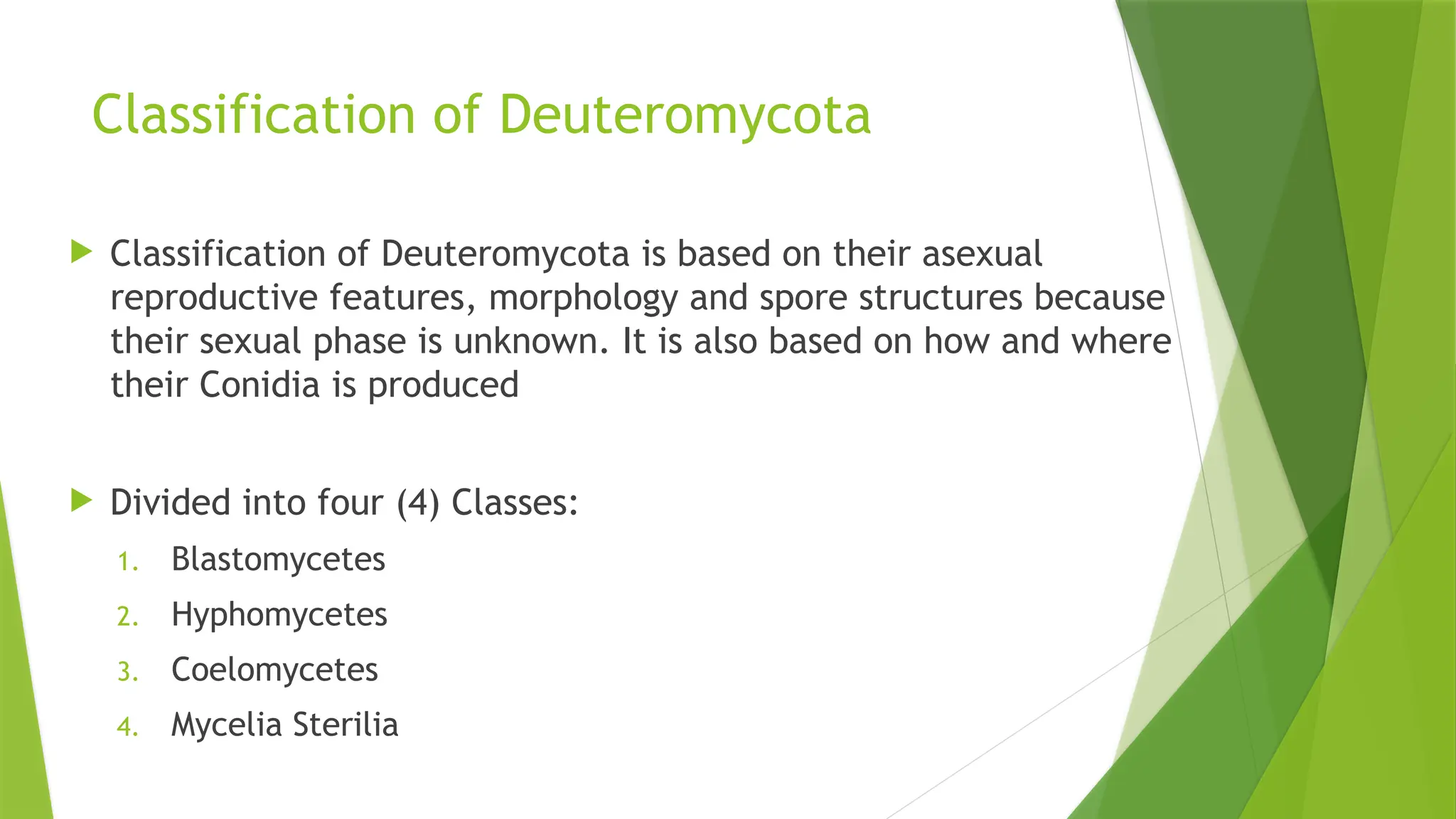 Classification of Deuteromycota

Classification of Deuteromycota is based on their asexual reproductive features, morphology and spore structures because their sexual phase is unknown. It is also based on how and where their Conidia is produced

Divided into four (4) Classes:

1. Blastomycetes
2. Hyphomycetes
3. Coelomycetes
4. Mycelia Sterilia